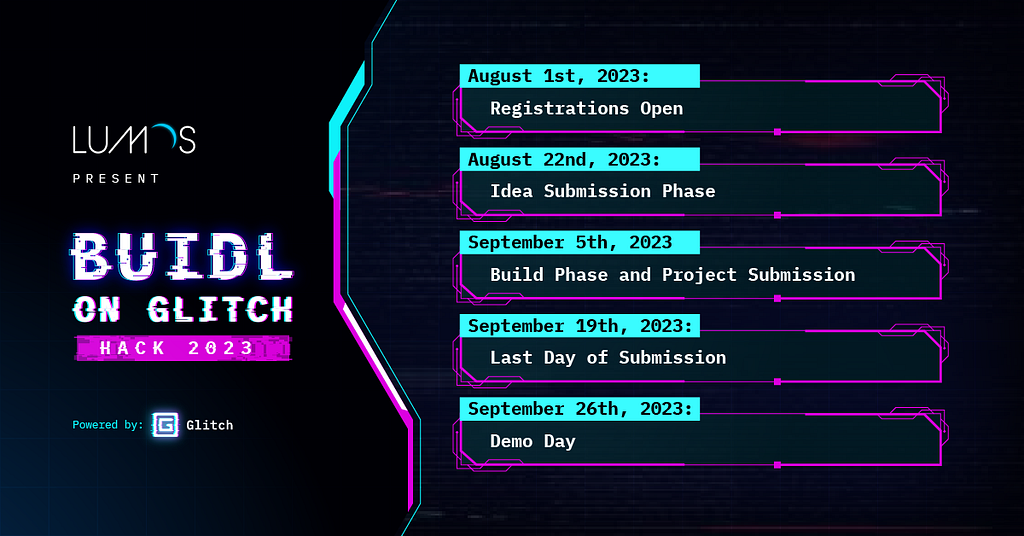 LUMOS
PRESENT

BUIDL
ON GLITCH
HACK 2023

Powered by: Glitch

August 1st, 2023:
Registrations Open

August 22nd, 2023:
Idea Submission Phase

September 5th, 2023
Build Phase and Project Submission

September 19th, 2023:
Last Day of Submission

September 26th, 2023:
Demo Day